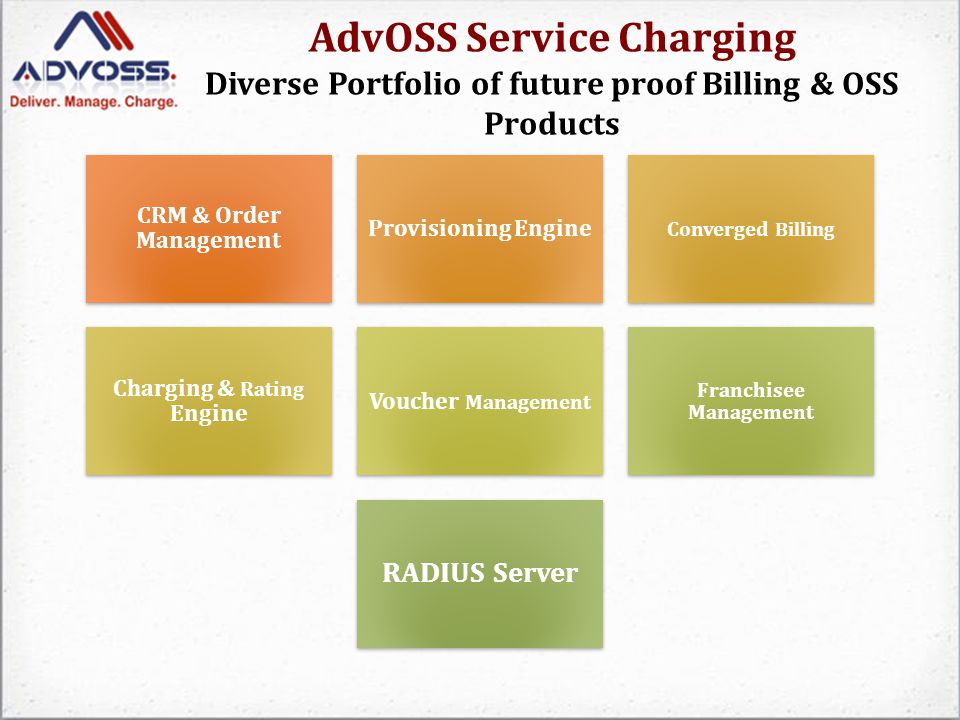 ADVOSS.
Deliver. Manage. Charge.

AdvOSS Service Charging

Diverse Portfolio of future proof Billing & OSS Products

CRM & Order Management

Provisioning Engine

Converged Billing

Charging & Rating Engine

Voucher Management

Franchisee Management

RADIUS Server